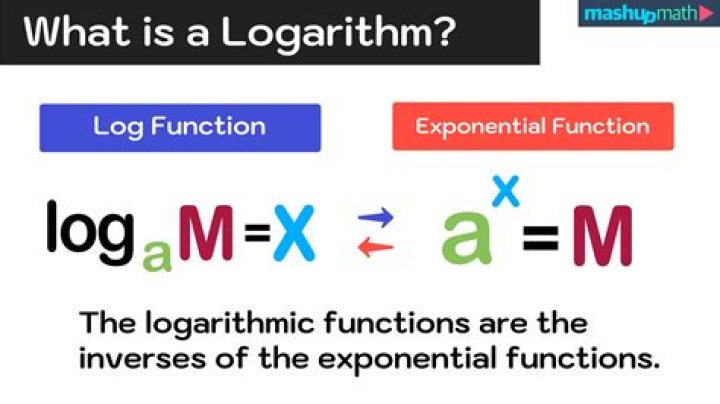 What is a Logarithm?

mashupmath

Log Function

Exponential Function

$\log_a M = X \rightleftarrows a^X = M$

The logarithmic functions are the inverses of the exponential functions.